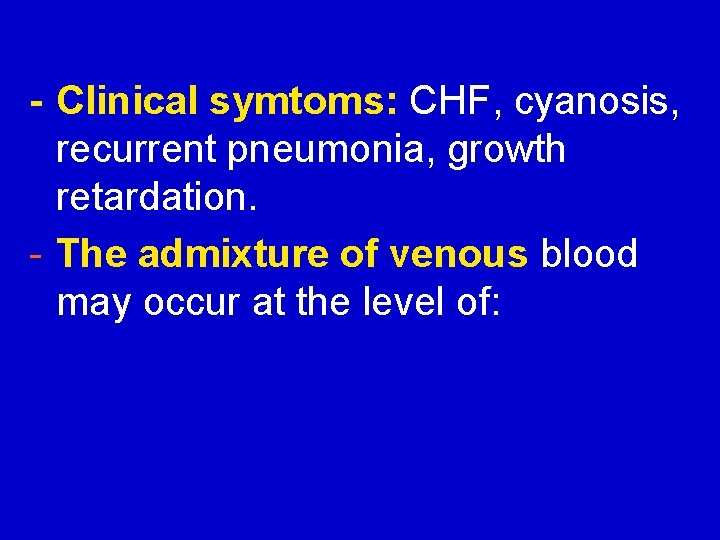 - Clinical symtoms: CHF, cyanosis, recurrent pneumonia, growth retardation.

- The admixture of venous blood may occur at the level of: